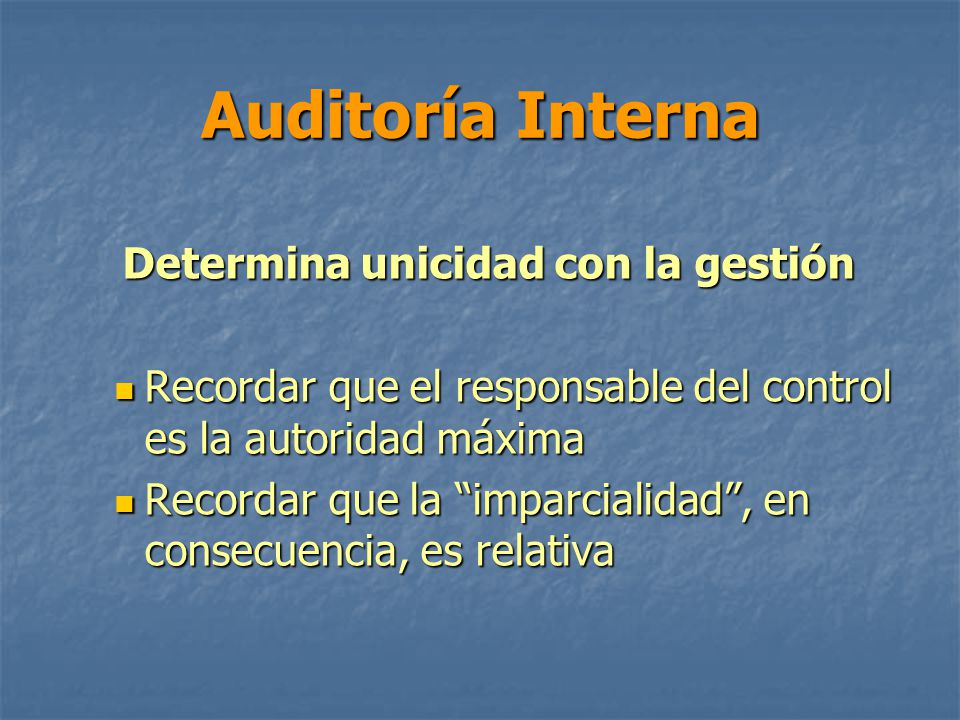 Auditoría Interna

Determina unicidad con la gestión

- Recordar que el responsable del control es la autoridad máxima
- Recordar que la “imparcialidad”, en consecuencia, es relativa